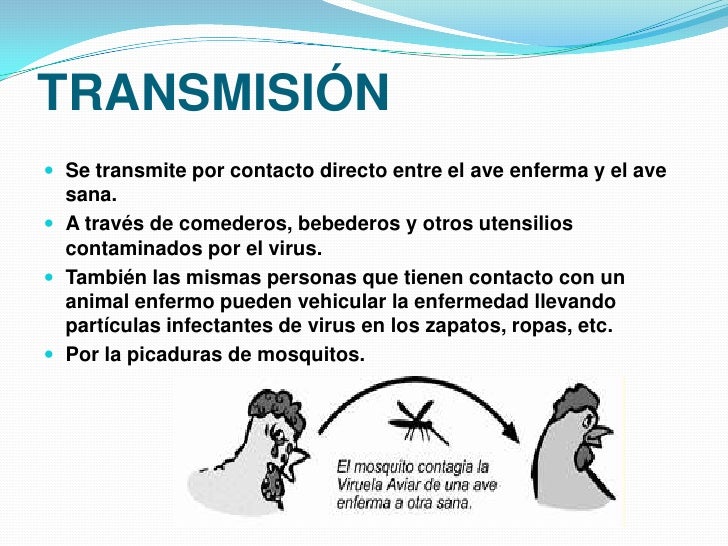 TRANSMISIÓN

Se transmite por contacto directo entre el ave enferma y el ave sana.

A través de comederos, bebederos y otros utensilios contaminados por el virus.

También las mismas personas que tienen contacto con un animal enfermo pueden vehicular la enfermedad llevando partículas infectantes de virus en los zapatos, ropas, etc.

Por la picaduras de mosquitos.

El mosquito contagia la Viruela Aviar de una ave enferma a otra sana.